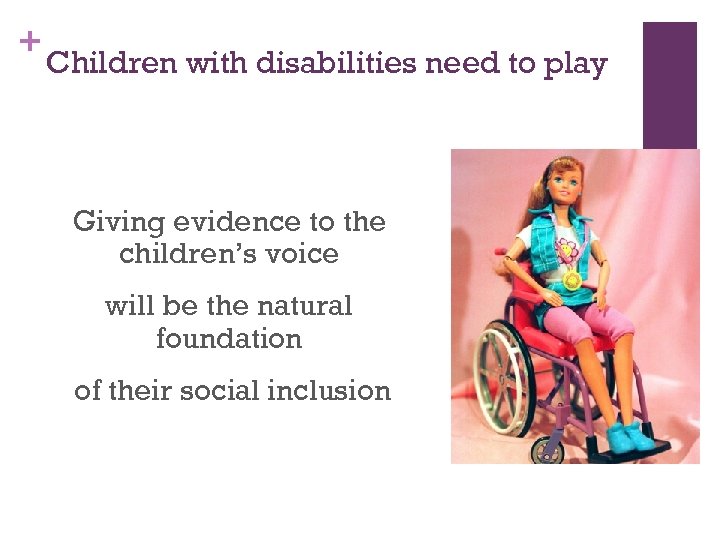 + Children with disabilities need to play

Giving evidence to the children's voice

will be the natural foundation

of their social inclusion